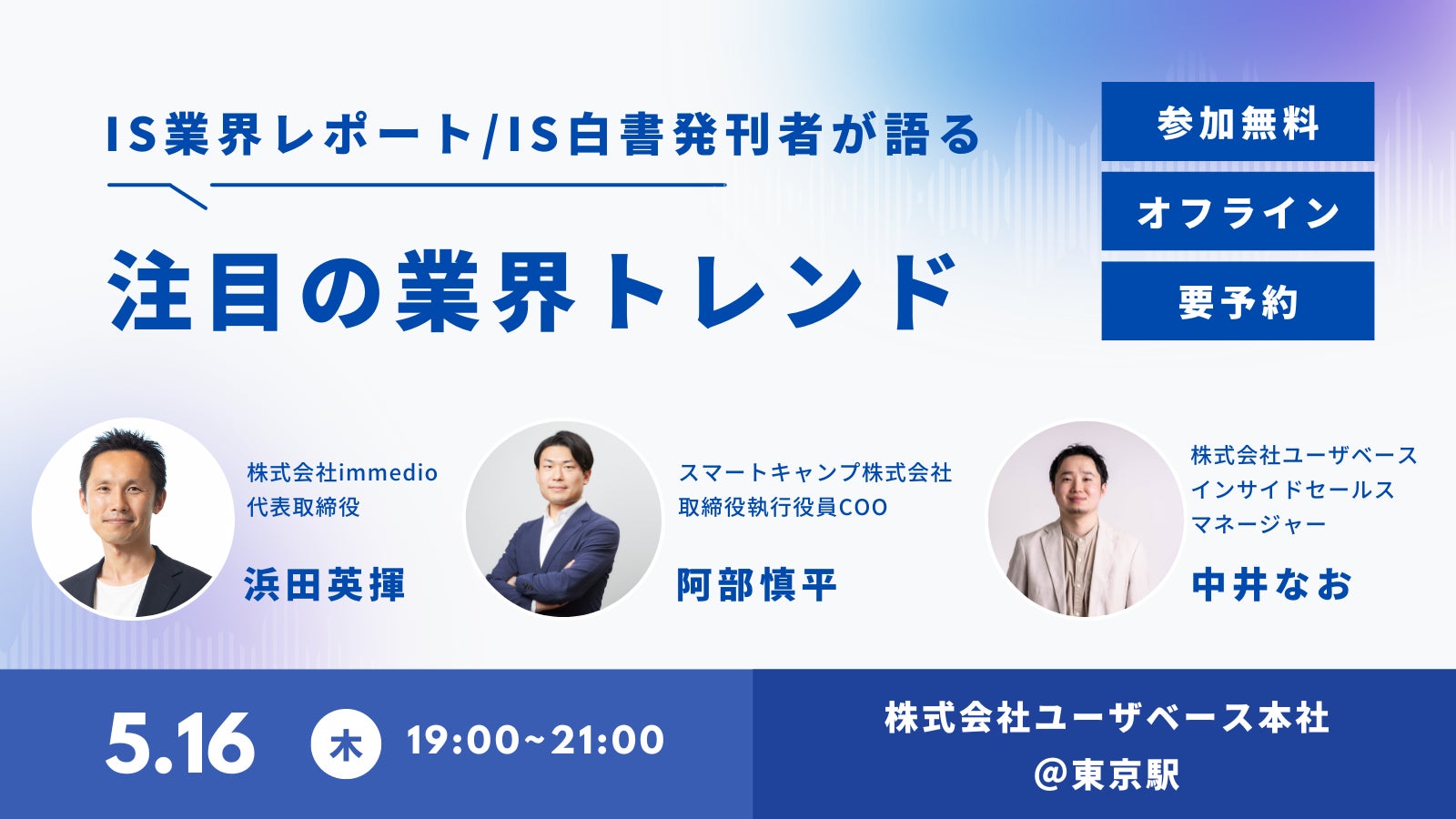 IS業界レポート/IS白書発刊者が語る

注目の業界トレンド

参加無料

オフライン

要予約

株式会社immedio
代表取締役

浜田英揮

スマートキャンプ株式会社
取締役執行役員COO

阿部慎平

株式会社ユーザベース
インサイドセールス
マネージャー

中井なお

5.16 木 19:00~21:00

株式会社ユーザベース本社
@東京駅